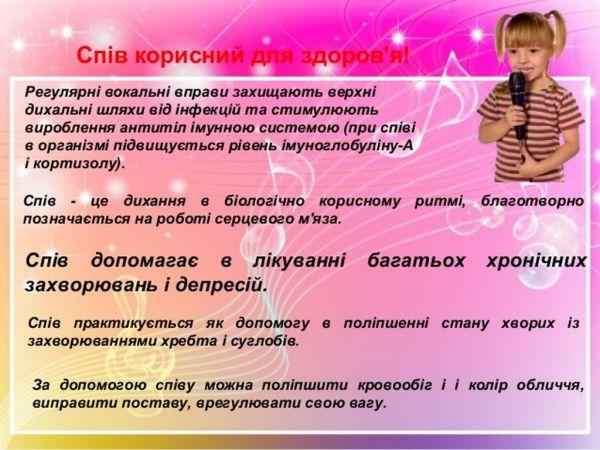 Спів корисний для здоров'я!

Регулярні вокальні вправи захищають верхні дихальні шляхи від інфекцій та стимулюють вироблення антитіл імунною системою (при співі в організмі підвищується рівень імуноглобуліну-А і кортизолу).

Спів - це дихання в біологічно корисному ритмі, благотворно позначається на роботі серцевого м'яза.

Спів допомагає в лікуванні багатьох хронічних захворювань і депресій.

Спів практикується як допомогу в поліпшенні стану хворих із захворюваннями хребта і суглобів.

За допомогою співу можна поліпшити кровообіг і і колір обличчя, виправити поставу, врегулювати свою вагу.